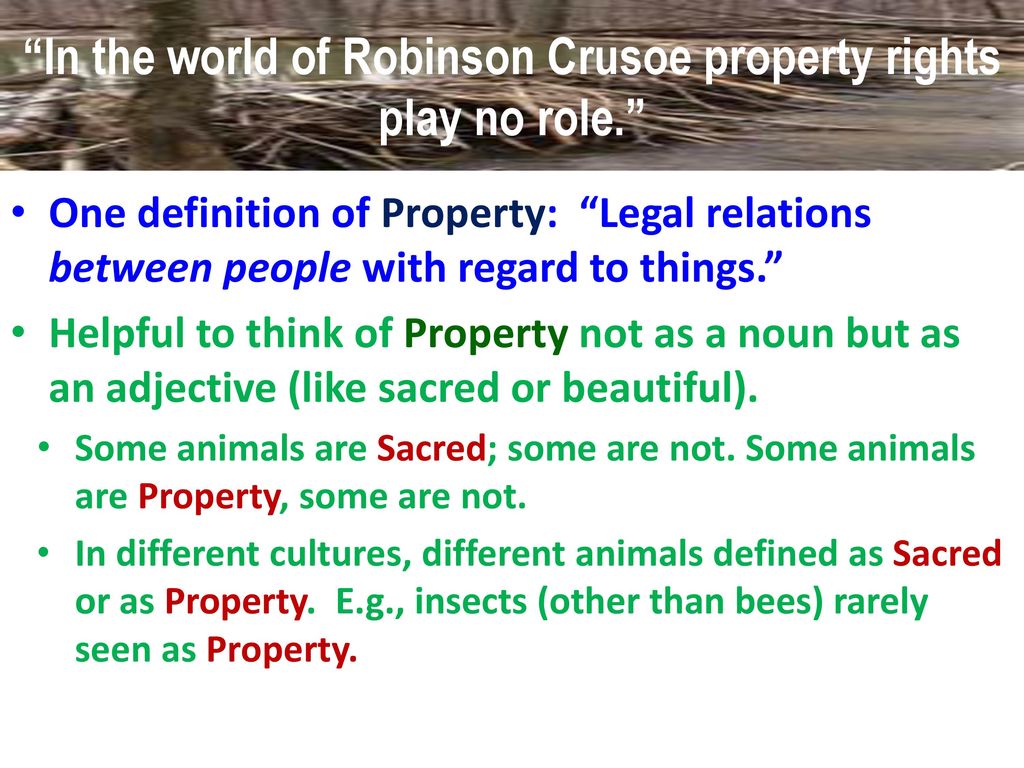 “In the world of Robinson Crusoe property rights play no role.”

• One definition of Property: “Legal relations between people with regard to things.”

• Helpful to think of Property not as a noun but as an adjective (like sacred or beautiful).

• Some animals are Sacred; some are not. Some animals are Property, some are not.

• In different cultures, different animals defined as Sacred or as Property. E.g., insects (other than bees) rarely seen as Property.